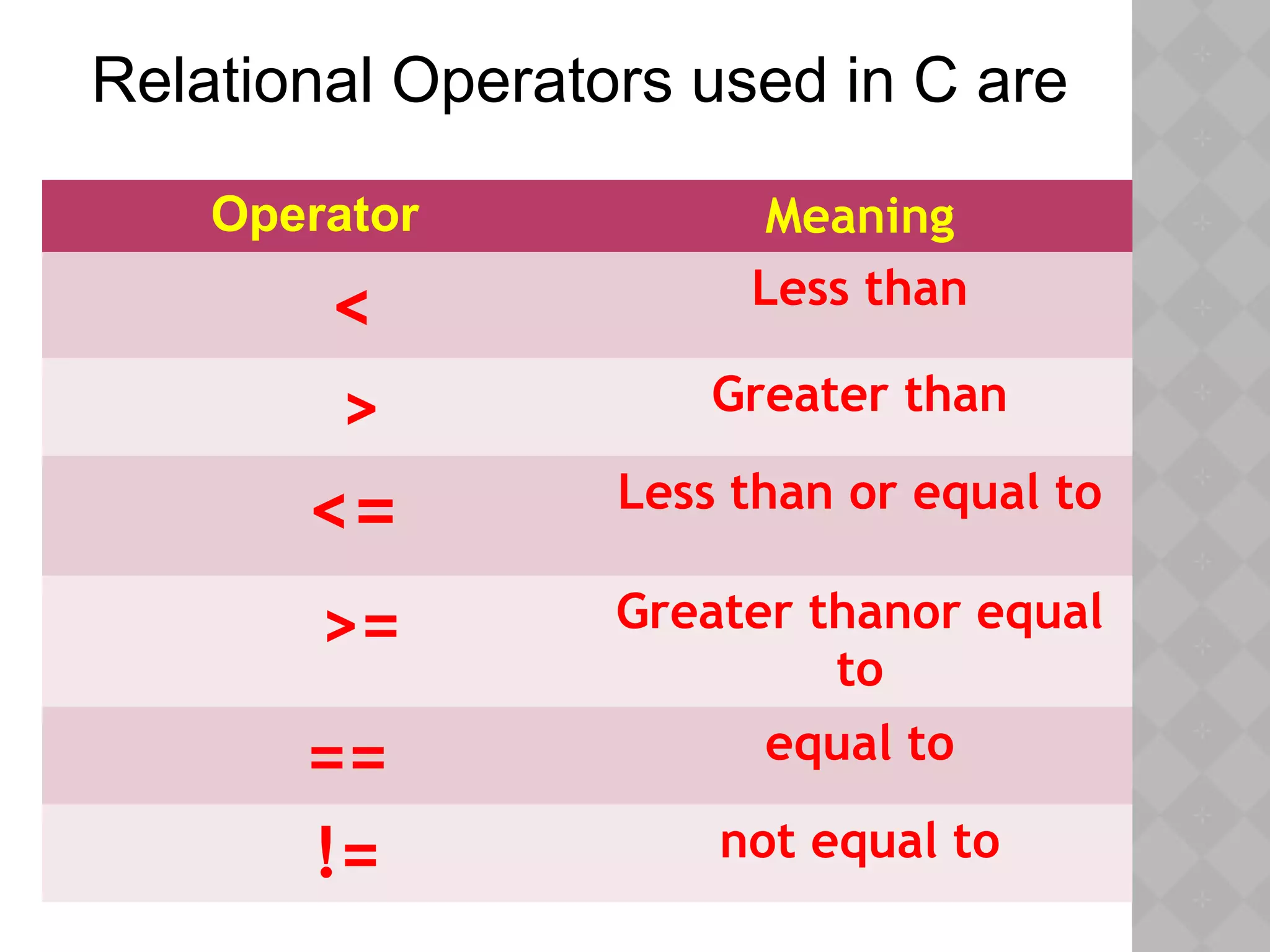 Relational Operators used in C are

| Operator | Meaning |
|---|---|
| < | Less than |
| > | Greater than |
| <= | Less than or equal to |
| >= | Greater thanor equal to |
| == | equal to |
| != | not equal to |